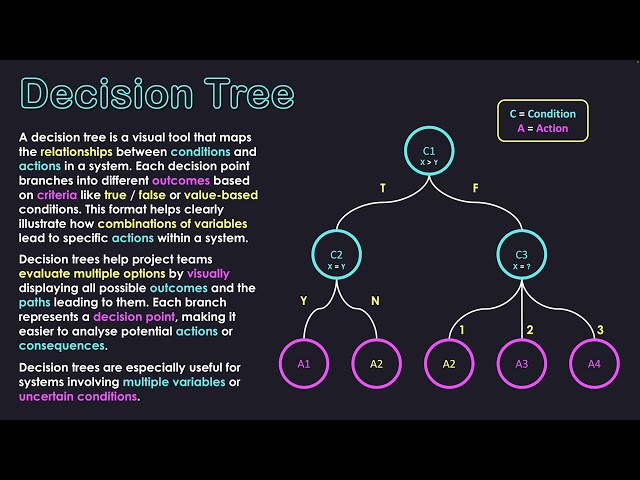 Decision Tree

A decision tree is a visual tool that maps the relationships between conditions and actions in a system. Each decision point branches into different outcomes based on criteria like true / false or value-based conditions. This format helps clearly illustrate how combinations of variables lead to specific actions within a system.

Decision trees help project teams evaluate multiple options by visually displaying all possible outcomes and the paths leading to them. Each branch represents a decision point, making it easier to analyse potential actions or consequences.

Decision trees are especially useful for systems involving multiple variables or uncertain conditions.

C = Condition
A = Action

C1
X > Y

T

F

C2
X = Y

C3
X = ?

Y

N

1

2

3

A1

A2

A2

A3

A4